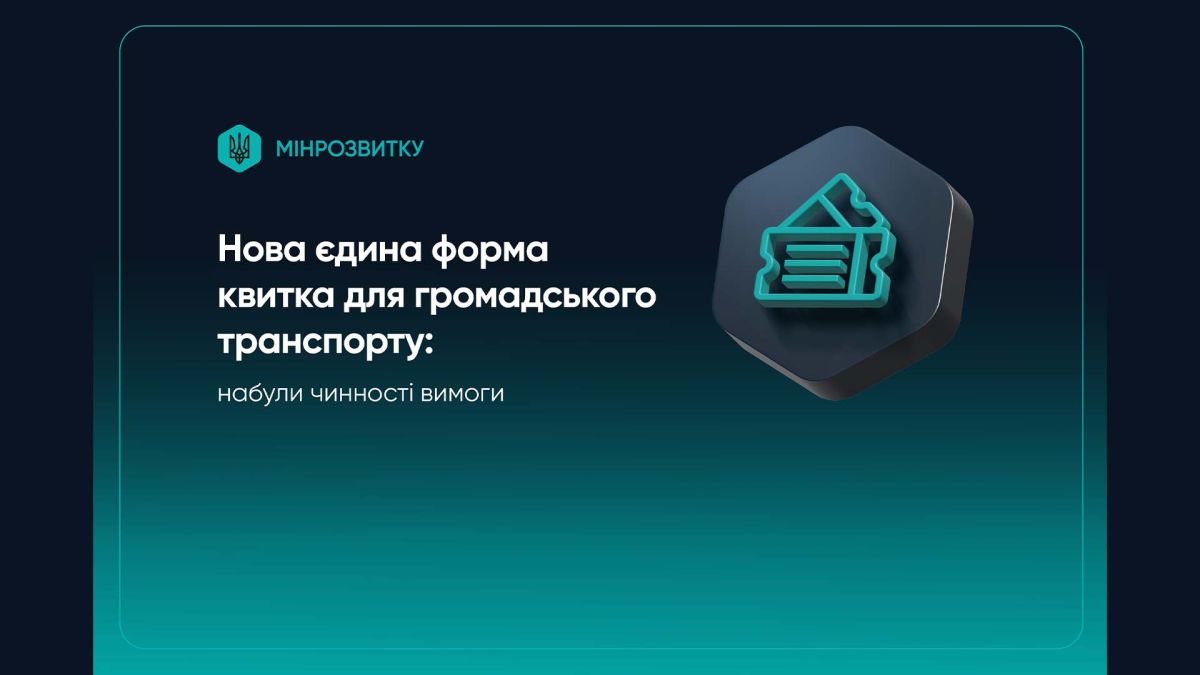 МІНРОЗВИТКУ

Нова єдина форма квитка для громадського транспорту:

набули чинності вимоги